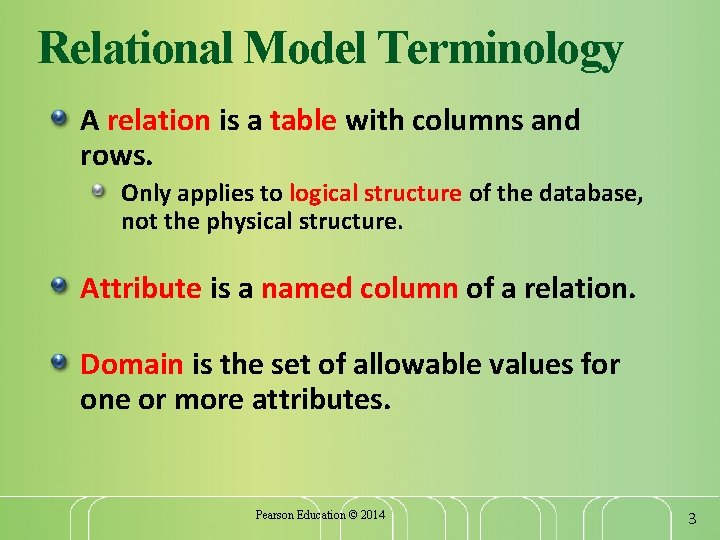 Relational Model Terminology

A relation is a table with columns and rows.

Only applies to logical structure of the database, not the physical structure.

Attribute is a named column of a relation.

Domain is the set of allowable values for one or more attributes.

Pearson Education © 2014

3